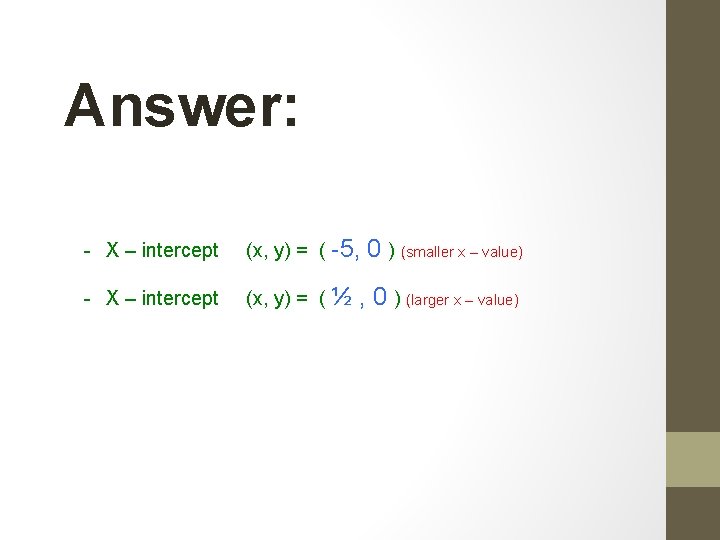 Answer:

- X – intercept (x, y) = ( -5, 0 ) (smaller x – value)
- X – intercept (x, y) = ( ½ , 0 ) (larger x – value)